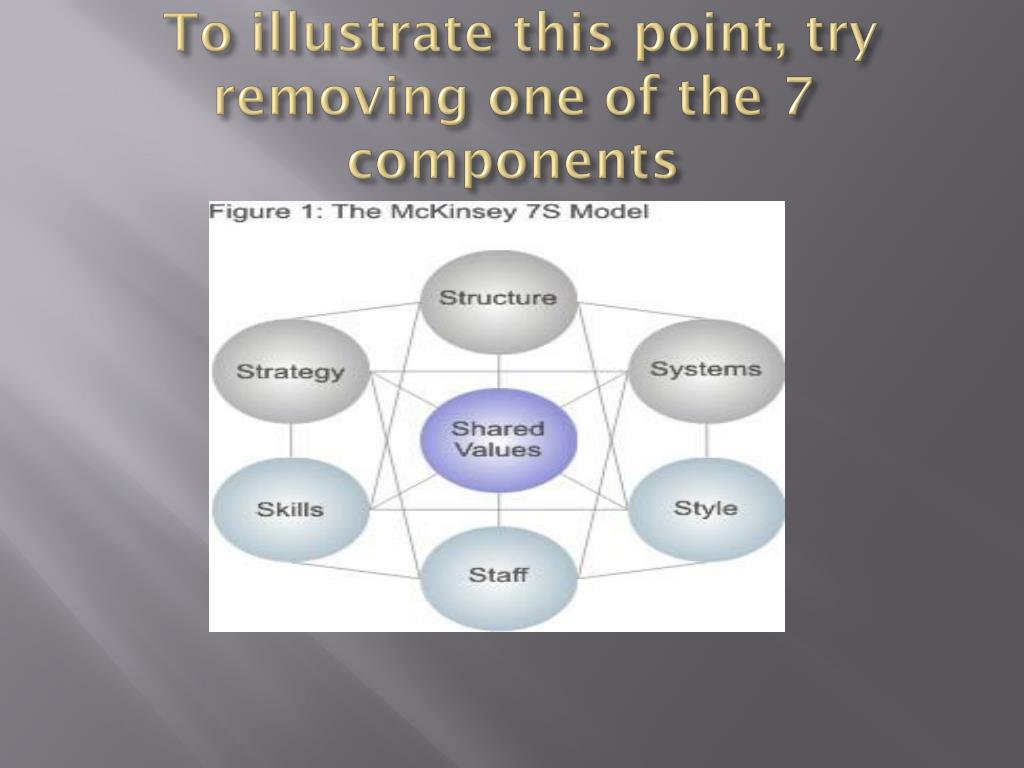 To illustrate this point, try removing one of the 7 components

Figure 1: The McKinsey 7S Model

Structure

Strategy

Systems

Shared Values

Skills

Style

Staff